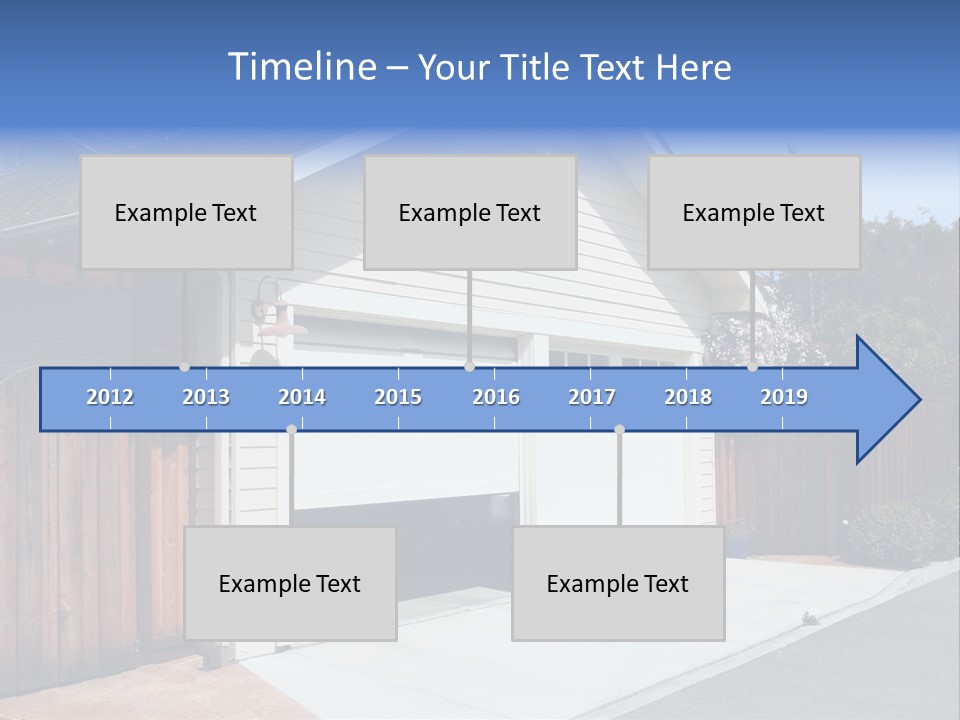 Timeline – Your Title Text Here

Example Text

Example Text

Example Text

2012 2013 2014 2015 2016 2017 2018 2019

Example Text

Example Text